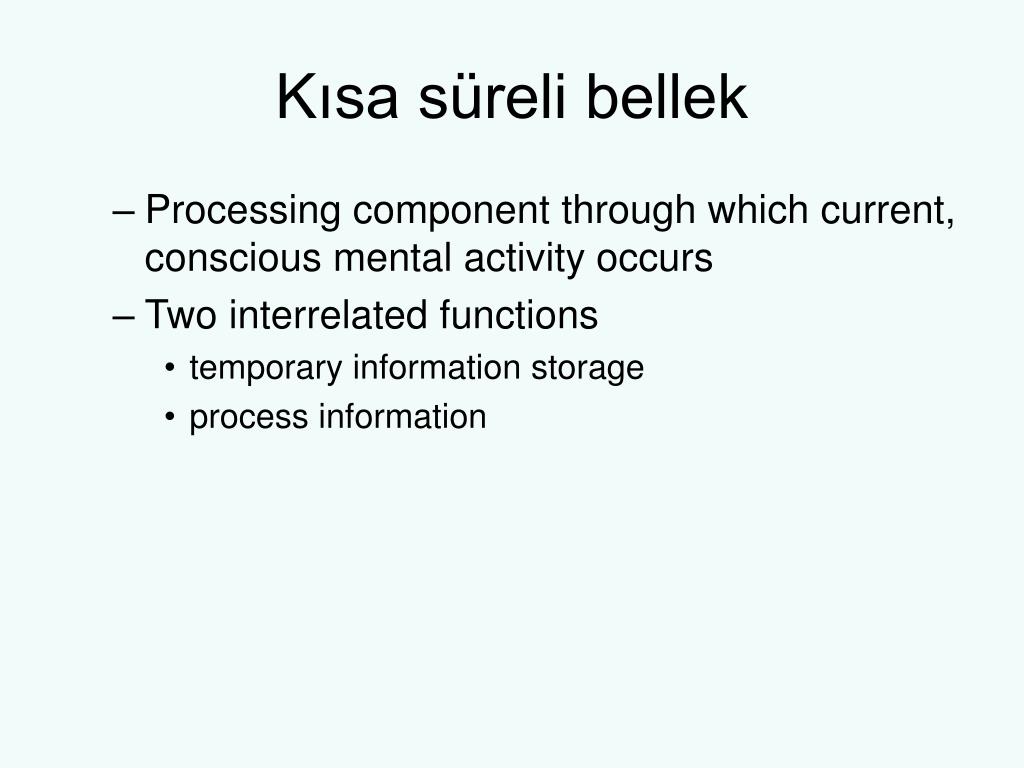 Kısa süreli bellek

– Processing component through which current, conscious mental activity occurs
– Two interrelated functions
• temporary information storage
• process information